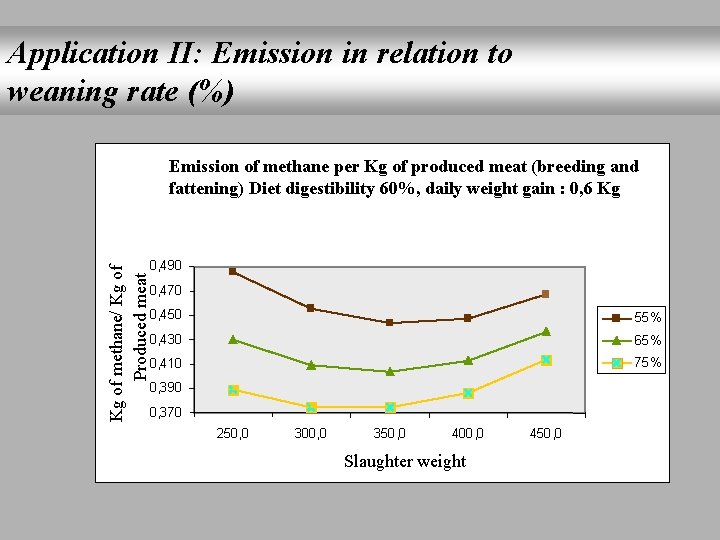 Application II: Emission in relation to weaning rate (%)

Emission of methane per Kg of produced meat (breeding and fattening) Diet digestibility 60%, daily weight gain : 0,6 Kg

Kg of methane/ Kg of Produced meat

0,490
0,470
0,450
0,430
0,410
0,390
0,370

250,0
300,0
350,0
400,0
450,0

Slaughter weight

55%
65%
75%